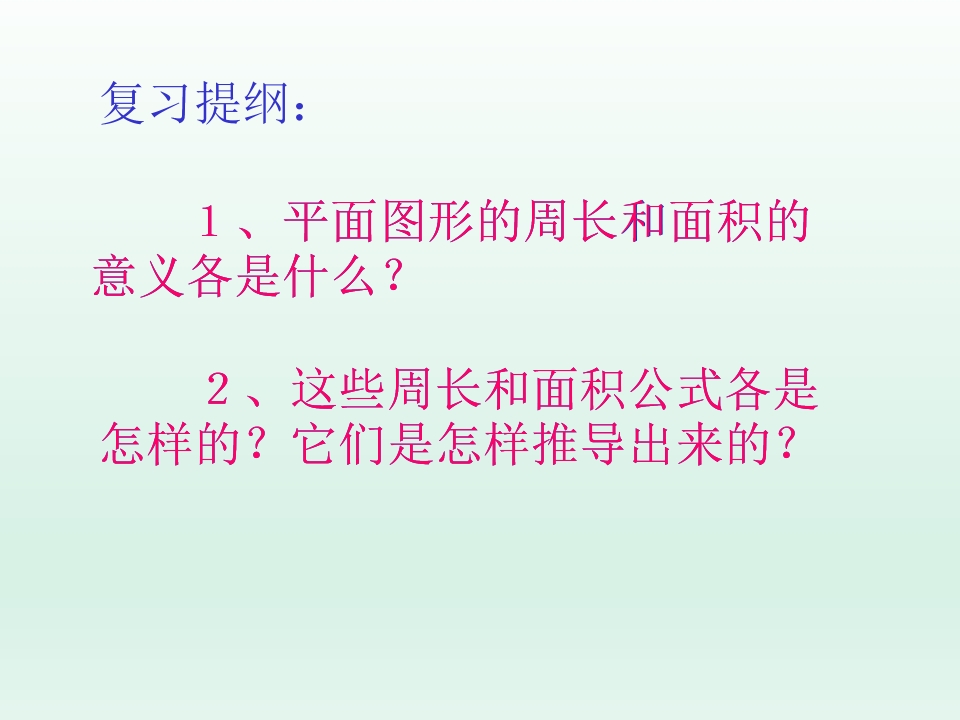 复习提纲：

１、平面图形的周长和面积的意义各是什么？

２、这些周长和面积公式各是怎样的？它们是怎样推导出来的？